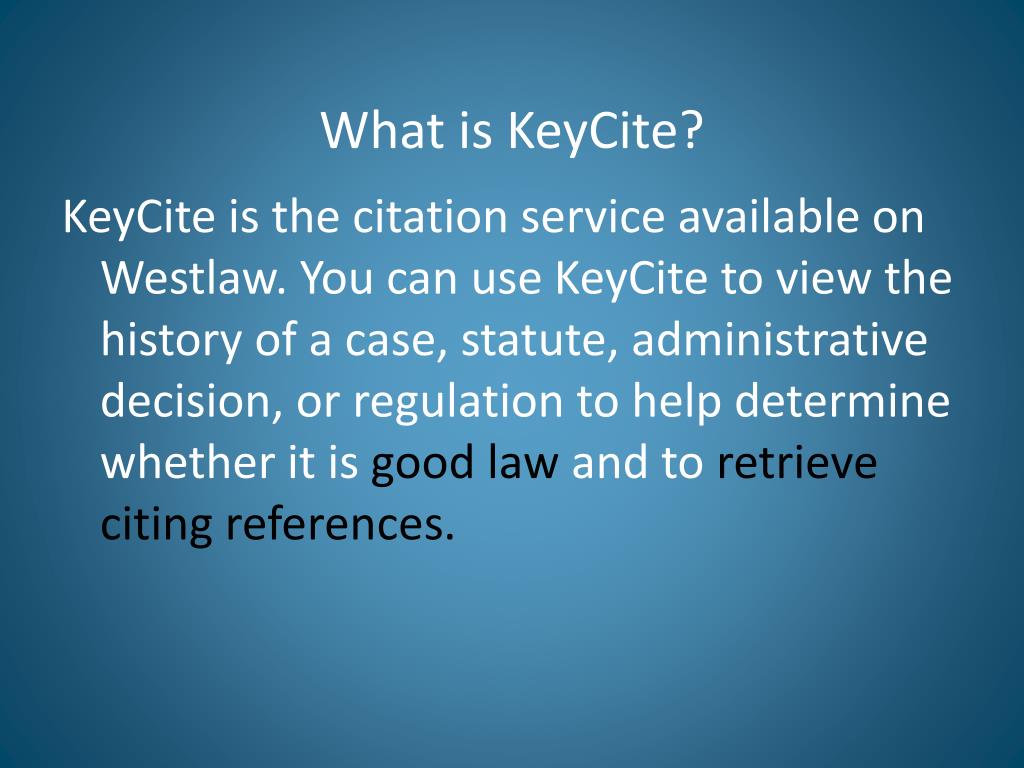 What is KeyCite?

KeyCite is the citation service available on Westlaw. You can use KeyCite to view the history of a case, statute, administrative decision, or regulation to help determine whether it is good law and to retrieve citing references.